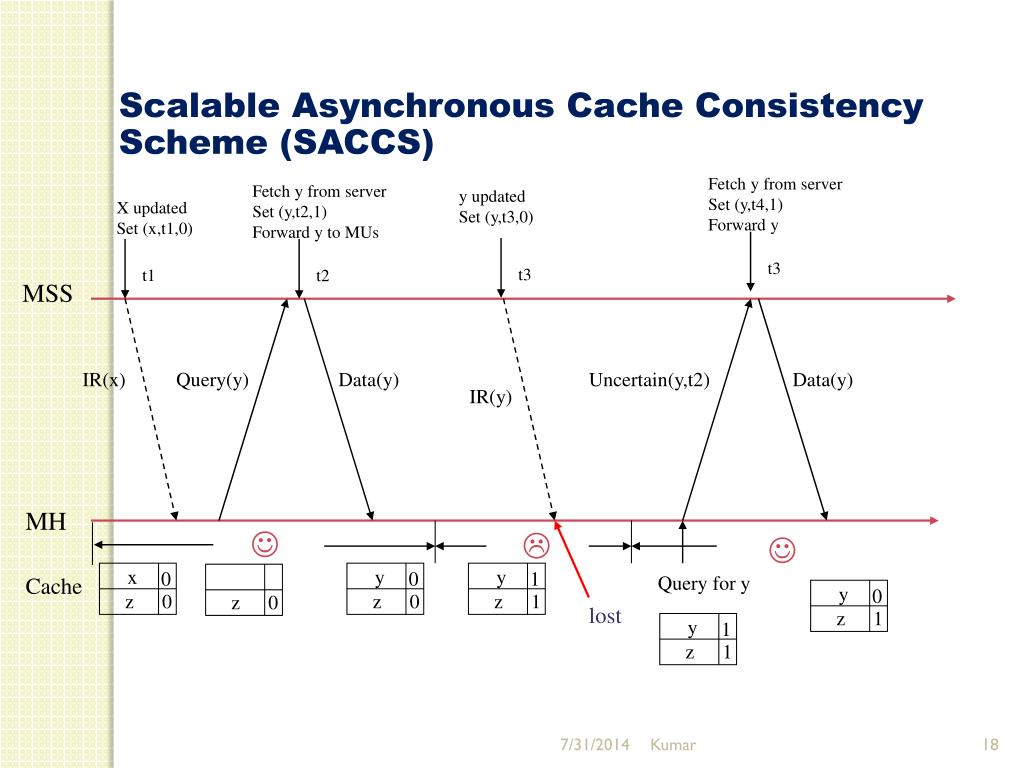 Scalable Asynchronous Cache Consistency Scheme (SACCS)

X updated
Set (x,t1,0)

Fetch y from server
Set (y,t2,1)
Forward y to MUs

y updated
Set (y,t3,0)

Fetch y from server
Set (y,t4,1)
Forward y

t1

t2

t3

t3

MSS

IR(x)

Query(y)

Data(y)

IR(y)

Uncertain(y,t2)

Data(y)

MH

☺

☹

☺

Cache

| x | 0 |
|---|---|
| z | 0 |

| | |
|---|---|
| z | 0 |

| y | 0 |
|---|---|
| z | 0 |

| y | 1 |
|---|---|
| z | 1 |

lost

Query for y

| y | 1 |
|---|---|
| z | 1 |

| y | 0 |
|---|---|
| z | 1 |

7/31/2014 Kumar

18